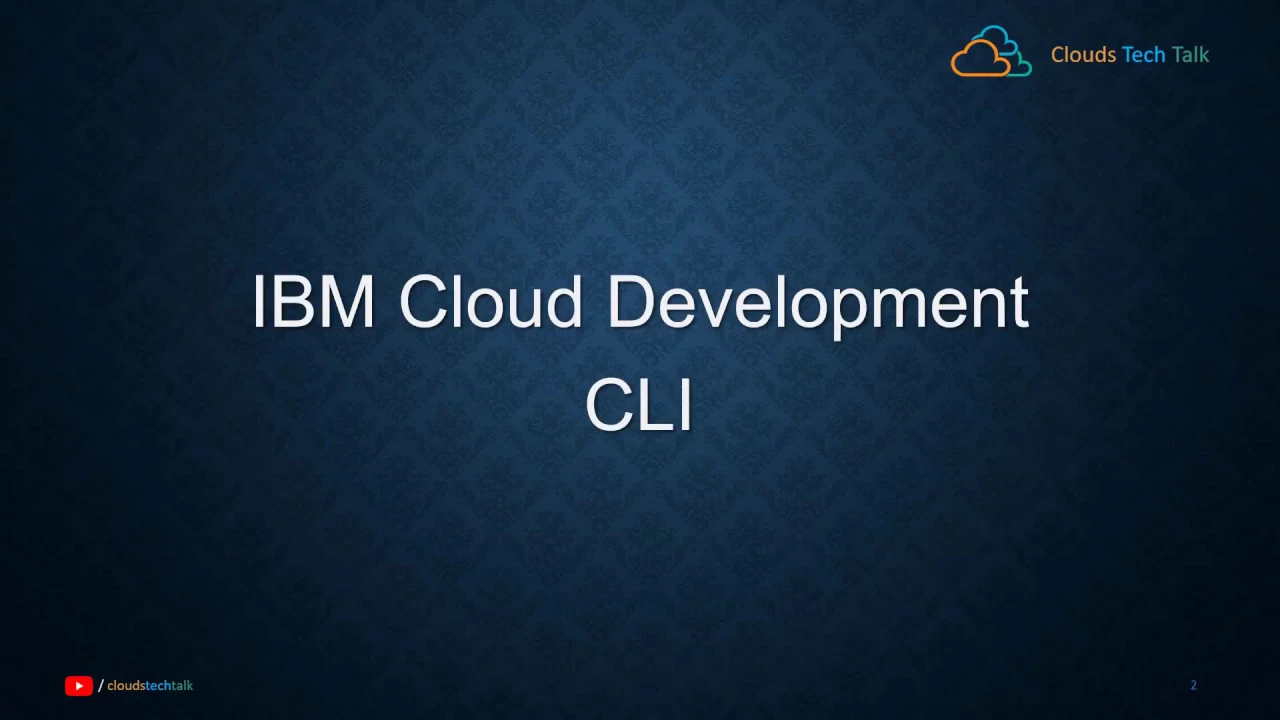 Clouds Tech Talk

IBM Cloud Development CLI

/ cloudstechtalk

2